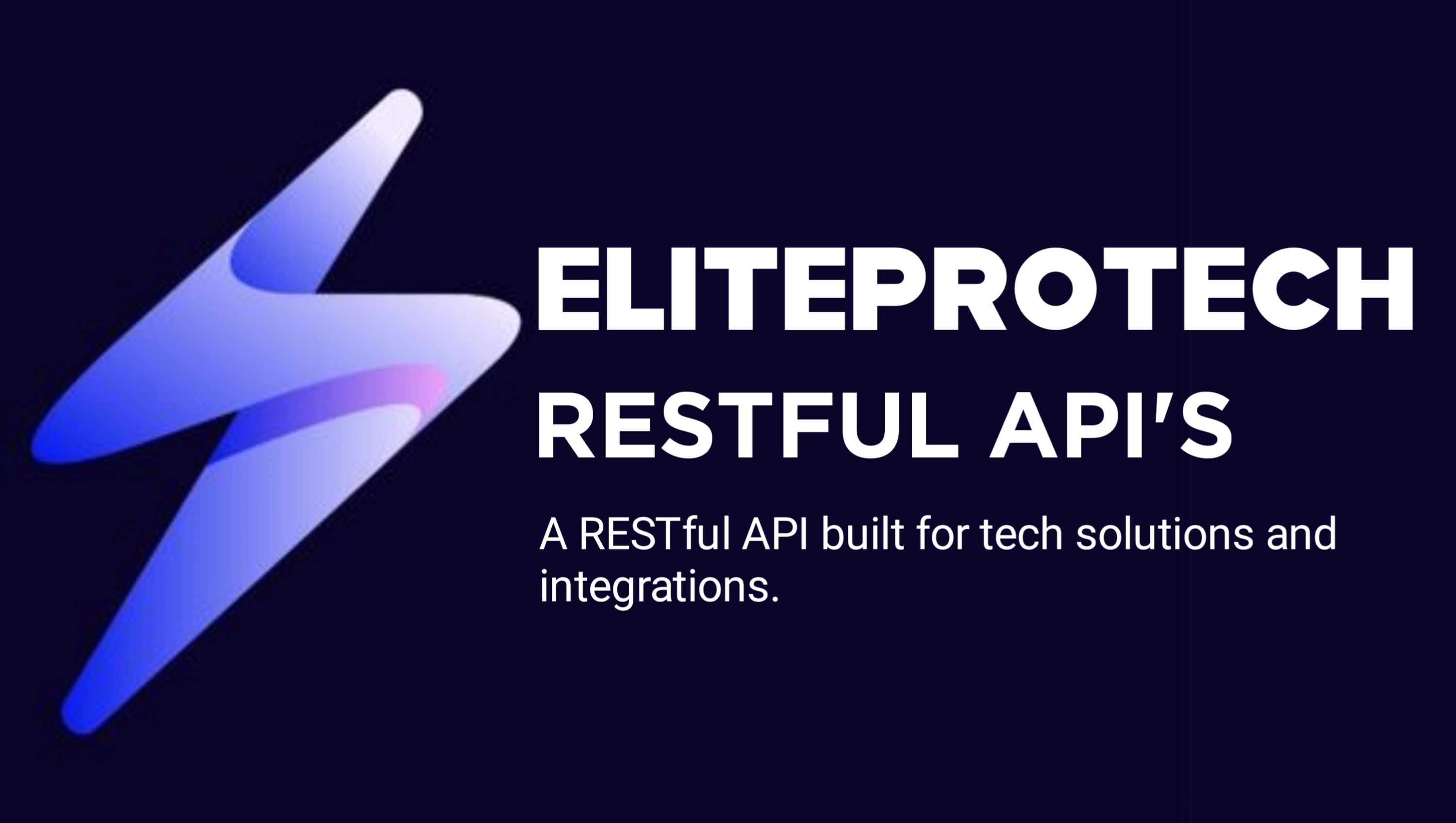 ELITEPROTECH
RESTFUL API'S

A RESTful API built for tech solutions and integrations.